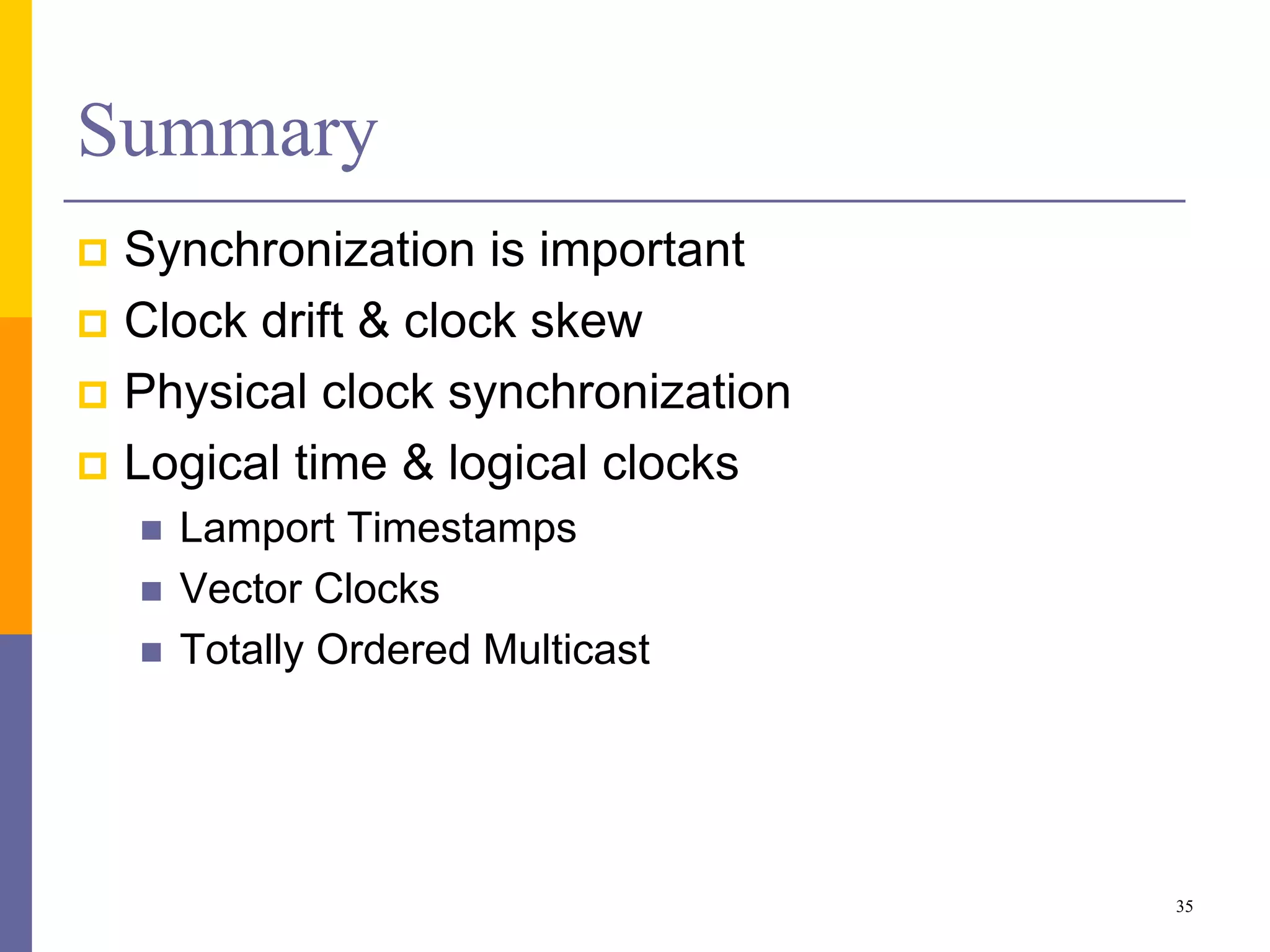 Summary

Synchronization is important
Clock drift & clock skew
Physical clock synchronization
Logical time & logical clocks
Lamport Timestamps
Vector Clocks
Totally Ordered Multicast

35